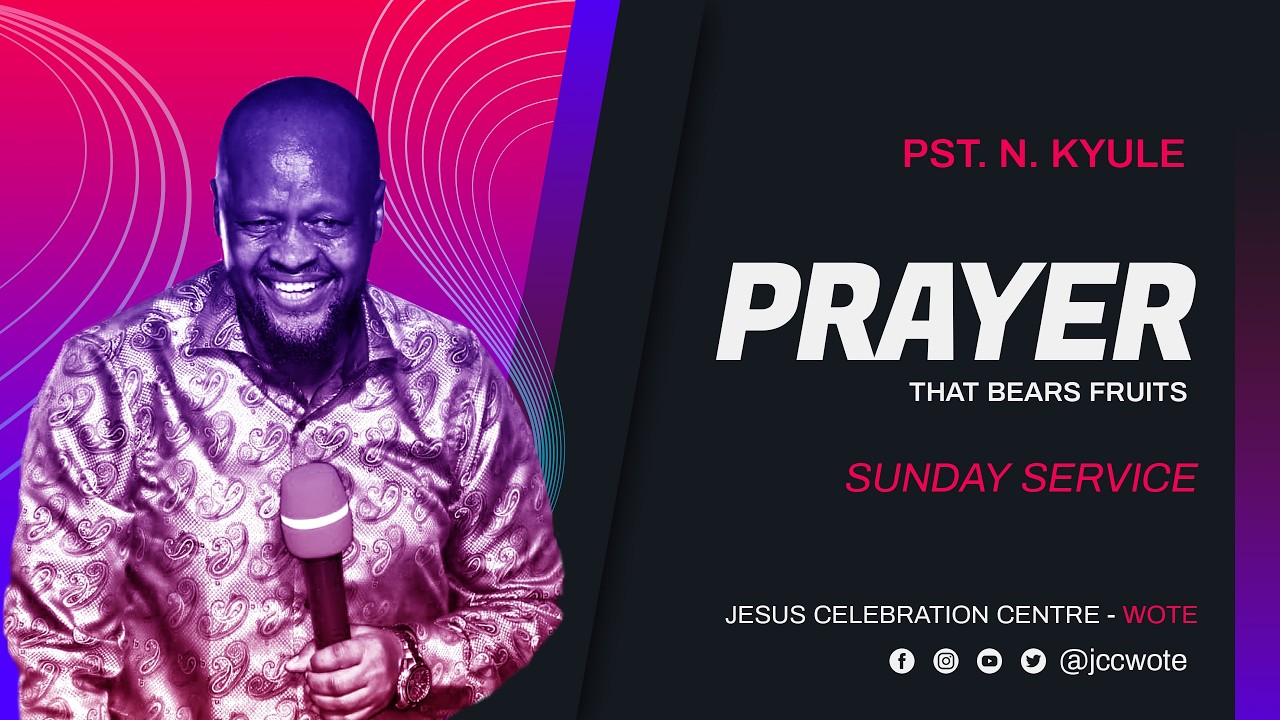 PST. N. KYULE

PRAYER
THAT BEARS FRUITS

SUNDAY SERVICE

JESUS CELEBRATION CENTRE - WOTE

@jccwote